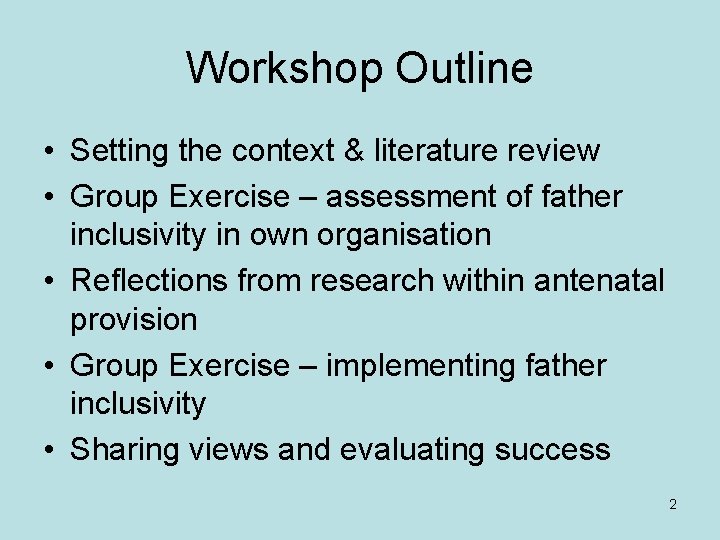 Workshop Outline

• Setting the context & literature review
• Group Exercise – assessment of father inclusivity in own organisation
• Reflections from research within antenatal provision
• Group Exercise – implementing father inclusivity
• Sharing views and evaluating success

2